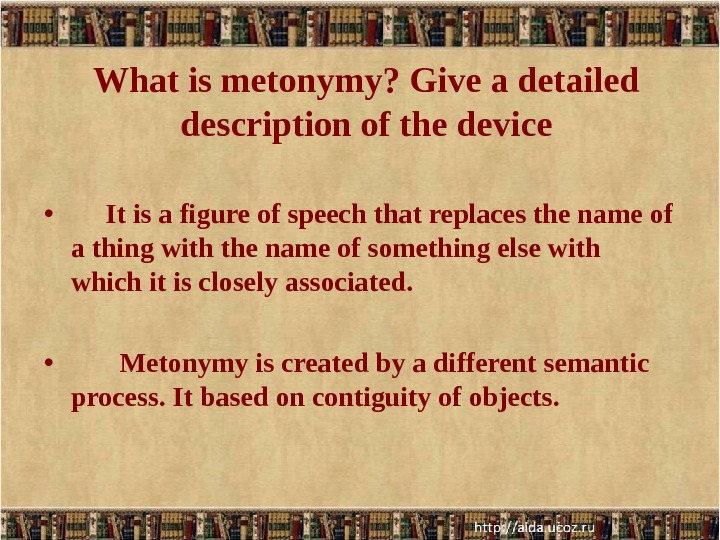 What is metonymy? Give a detailed description of the device

• It is a figure of speech that replaces the name of a thing with the name of something else with which it is closely associated.

• Metonymy is created by a different semantic process. It based on contiguity of objects.

http://aida.ucoz.ru